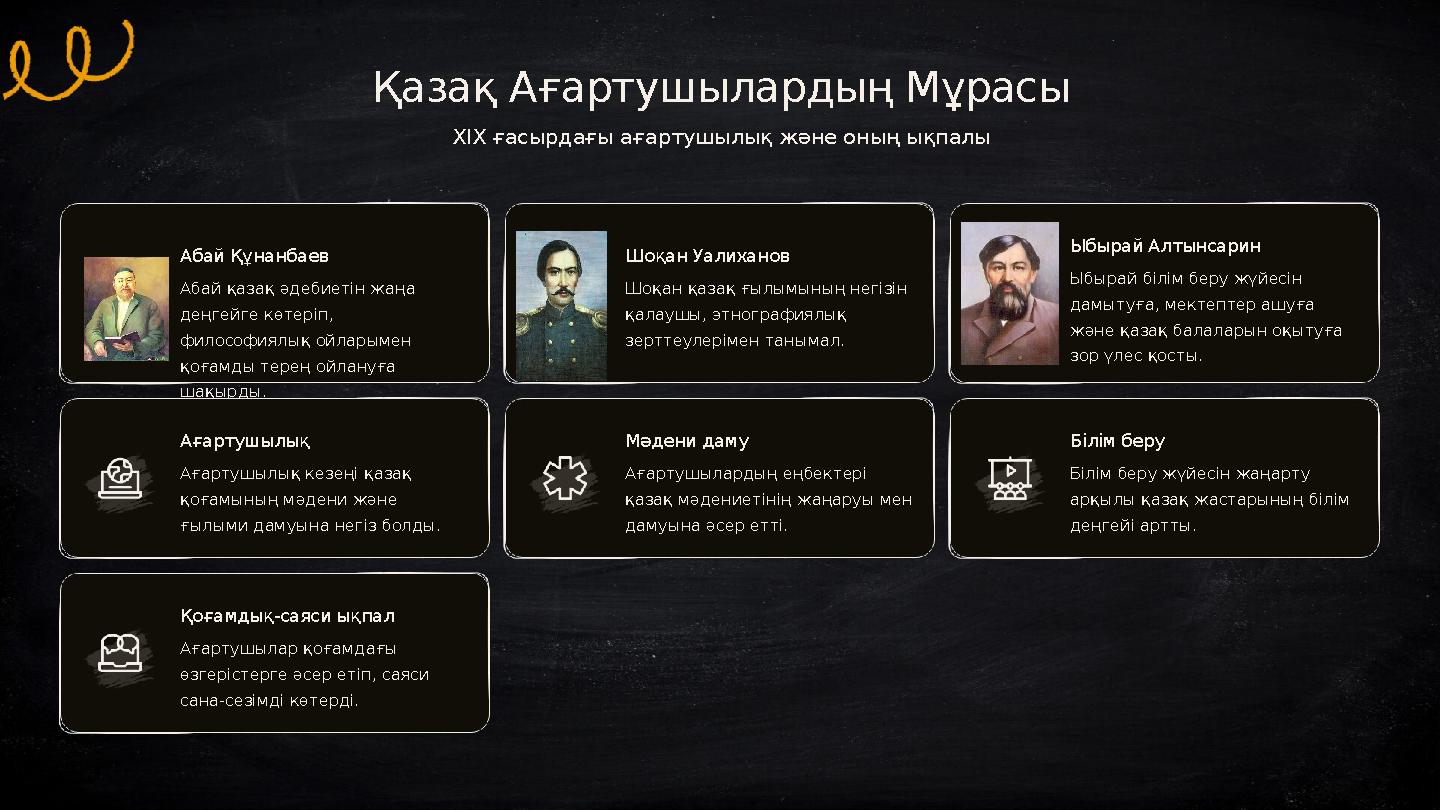 Қазақ Ағартушылардың Мұрасы

XIX ғасырдағы ағартушылық және оның ықпалы

Абай Құнанбаев

Абай қазақ әдебиетін жаңа деңгейге көтеріп, философиялық ойларымен қоғамды терең ойлануға шақырды.

Шоқан Уалиханов

Шоқан қазақ ғылымының негізін қалаушы, этнографиялық зерттеулерімен танымал.

Ыбырай Алтынсарин

Ыбырай білім беру жүйесін дамытуға, мектептер ашуға және қазақ балаларын оқытуға зор үлес қосты.

Ағартушылық

Ағартушылық кезеңі қазақ қоғамының мәдени және ғылыми дамуына негіз болды.

Мәдени даму

Ағартушылардың еңбектері қазақ мәдениетінің жаңаруы мен дамуына әсер етті.

Білім беру

Білім беру жүйесін жаңарту арқылы қазақ жастарының білім деңгейі артты.

Қоғамдық-саяси ықпал

Ағартушылар қоғамдағы өзгерістерге әсер етіп, саяси сана-сезімді көтерді.